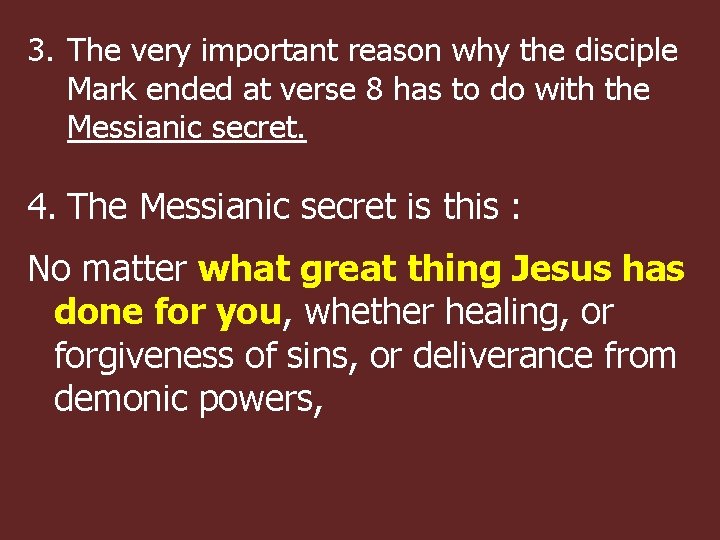 3. The very important reason why the disciple Mark ended at verse 8 has to do with the Messianic secret.

4. The Messianic secret is this :

No matter what great thing Jesus has done for you, whether healing, or forgiveness of sins, or deliverance from demonic powers,